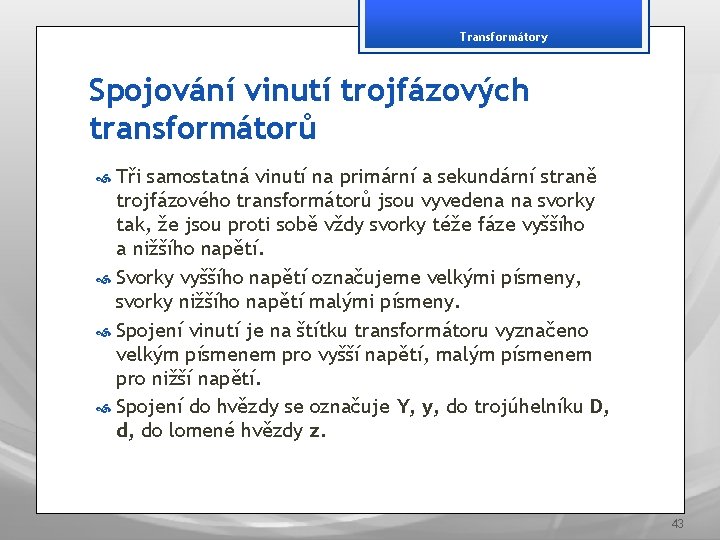 Transformátory

Spojování vinutí trojfázových transformátorů

Tři samostatná vinutí na primární a sekundární straně trojfázového transformátorů jsou vyvedena na svorky tak, že jsou proti sobě vždy svorky téže fáze vyššího a nižšího napětí.

Svorky vyššího napětí označujeme velkými písmeny, svorky nižšího napětí malými písmeny.

Spojení vinutí je na štítku transformátoru vyznačeno velkým písmenem pro vyšší napětí, malým písmenem pro nižší napětí.

Spojení do hvězdy se označuje Y, y, do trojúhelníku D, d, do lomené hvězdy z.

43